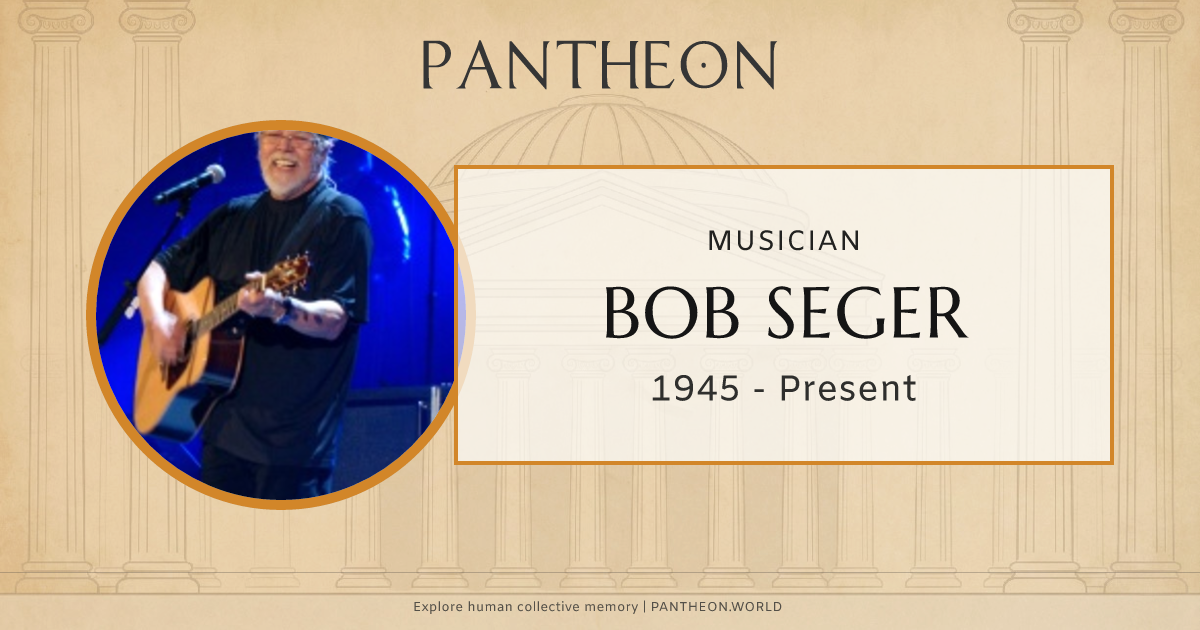 PANTHEON

MUSICIAN

BOB SEGER

1945 - Present

Explore human collective memory | PANTHEON.WORLD